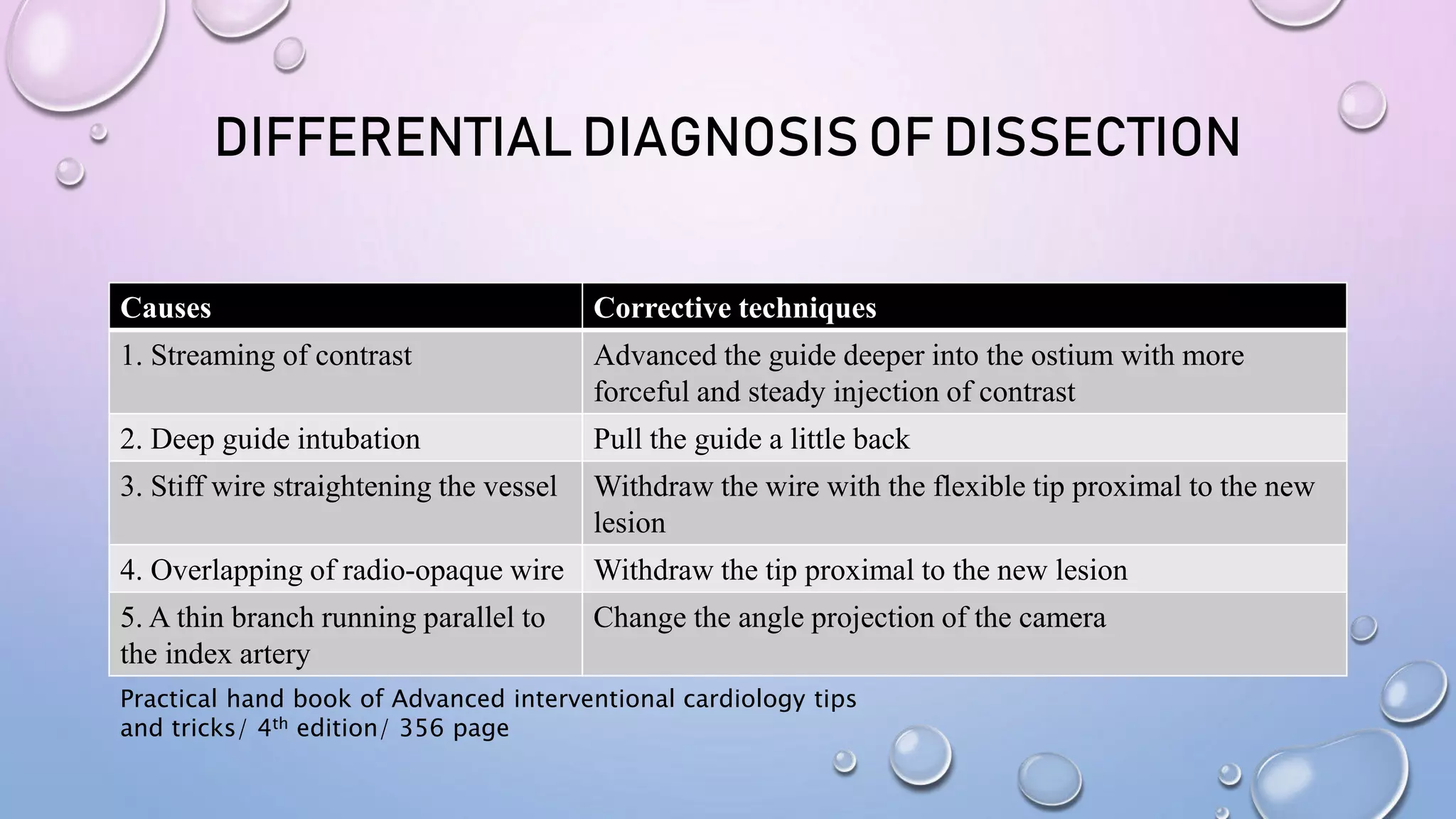 DIFFERENTIAL DIAGNOSIS OF DISSECTION

| Causes | Corrective techniques |
|---|---|
| 1. Streaming of contrast | Advanced the guide deeper into the ostium with more forceful and steady injection of contrast |
| 2. Deep guide intubation | Pull the guide a little back |
| 3. Stiff wire straightening the vessel | Withdraw the wire with the flexible tip proximal to the new lesion |
| 4. Overlapping of radio-opaque wire | Withdraw the tip proximal to the new lesion |
| 5. A thin branch running parallel to the index artery | Change the angle projection of the camera |

Practical hand book of Advanced interventional cardiology tips and tricks/ 4$^{th}$ edition/ 356 page